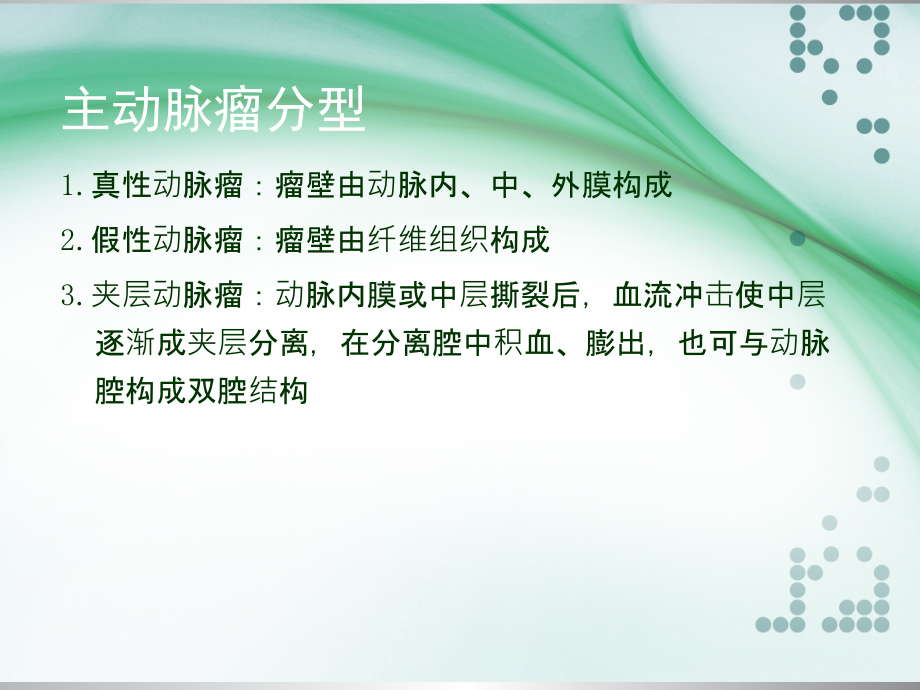 主动脉瘤分型

1.真性动脉瘤：瘤壁由动脉内、中、外膜构成

2.假性动脉瘤：瘤壁由纤维组织构成

3.夹层动脉瘤：动脉内膜或中层撕裂后，血流冲击使中层逐渐成夹层分离，在分离腔中积血、膨出，也可与动脉腔构成双腔结构